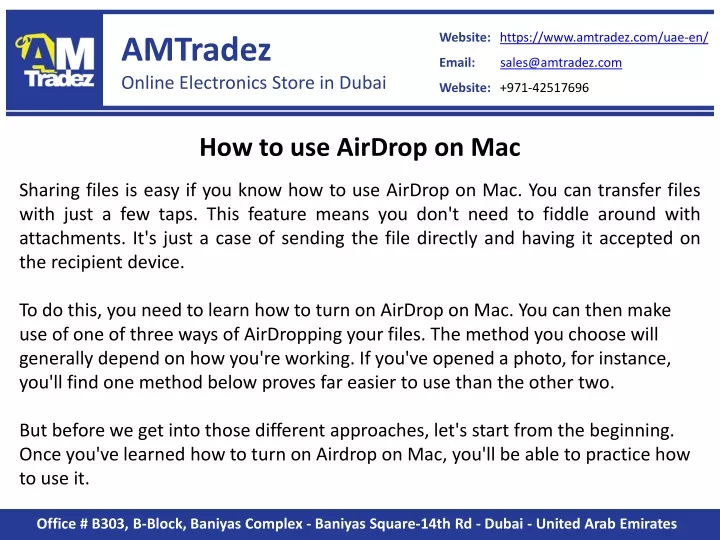 AM Tradez

AMTradez
Online Electronics Store in Dubai

Website: https://www.amtradez.com/uae-en/
Email: sales@amtradez.com
Website: +971-42517696

How to use AirDrop on Mac

Sharing files is easy if you know how to use AirDrop on Mac. You can transfer files with just a few taps. This feature means you don't need to fiddle around with attachments. It's just a case of sending the file directly and having it accepted on the recipient device.

To do this, you need to learn how to turn on AirDrop on Mac. You can then make use of one of three ways of AirDropping your files. The method you choose will generally depend on how you're working. If you've opened a photo, for instance, you'll find one method below proves far easier to use than the other two.

But before we get into those different approaches, let's start from the beginning. Once you've learned how to turn on Airdrop on Mac, you'll be able to practice how to use it.

Office # B303, B-Block, Baniyas Complex - Baniyas Square-14th Rd - Dubai - United Arab Emirates